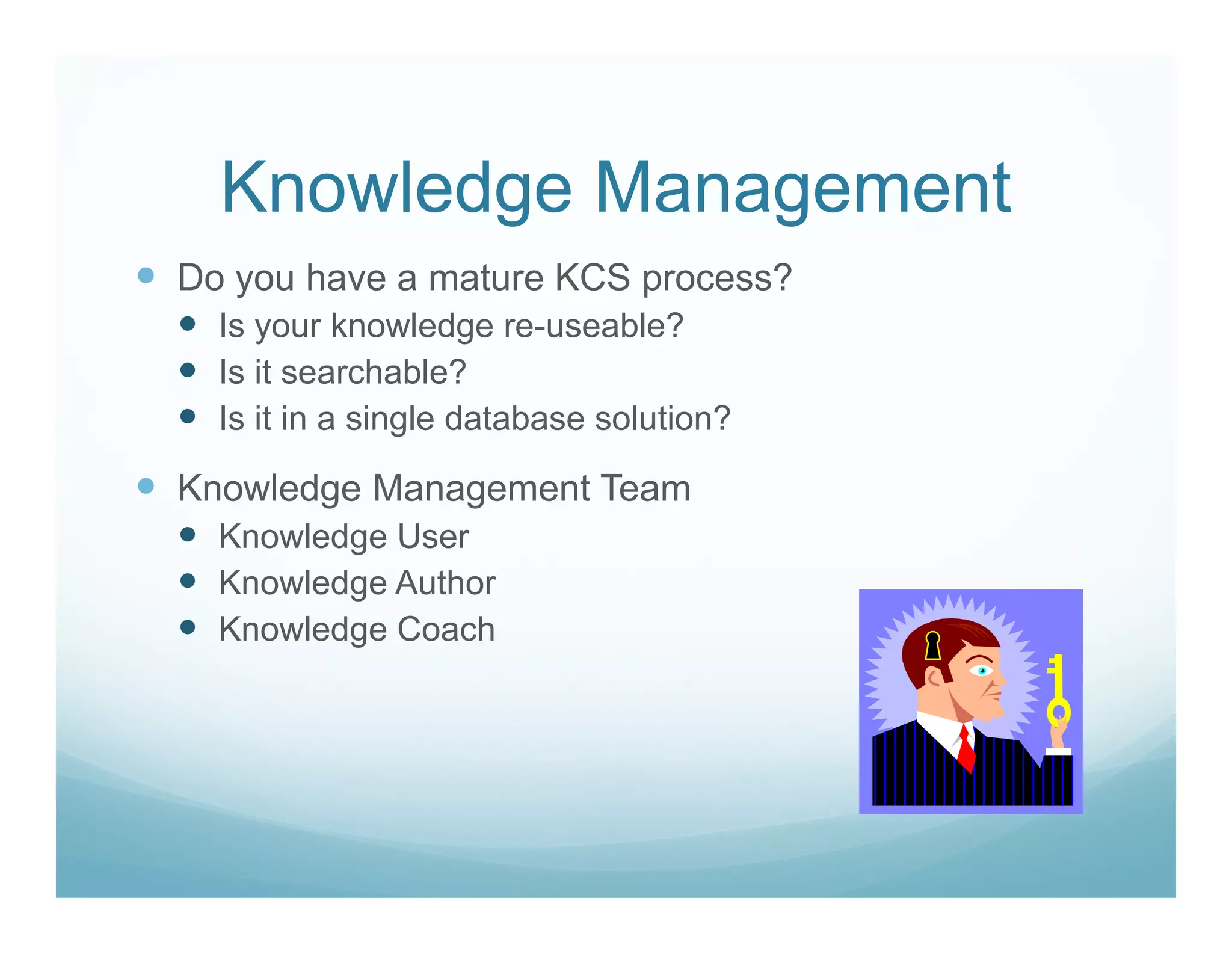 Knowledge Management

- Do you have a mature KCS process?
  - Is your knowledge re-useable?
  - Is it searchable?
  - Is it in a single database solution?

- Knowledge Management Team
  - Knowledge User
  - Knowledge Author
  - Knowledge Coach